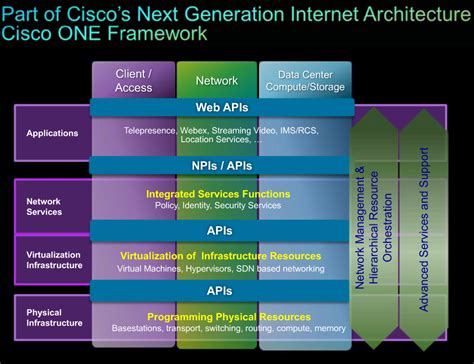 Part of Cisco's Next Generation Internet Architecture
Cisco ONE Framework

Client / Access

Network

Data Center Compute/Storage

Web APIs

Applications

Telepresence, Webex, Streaming Video, IMS/RCS, Location Services, ...

NPIs / APIs

Network Services

Integrated Services Functions
Policy, Identity, Security Services

APIs

Virtualization Infrastructure

Virtualization of Infrastructure Resources
Virtual Machines, Hypervisors, SDN based networking

APIs

Physical Infrastructure

Programming Physical Resources
Basestations, transport, switching, routing, compute, memory

Network Management & Hierarchical Resource Orchestration

Advanced Services and Support